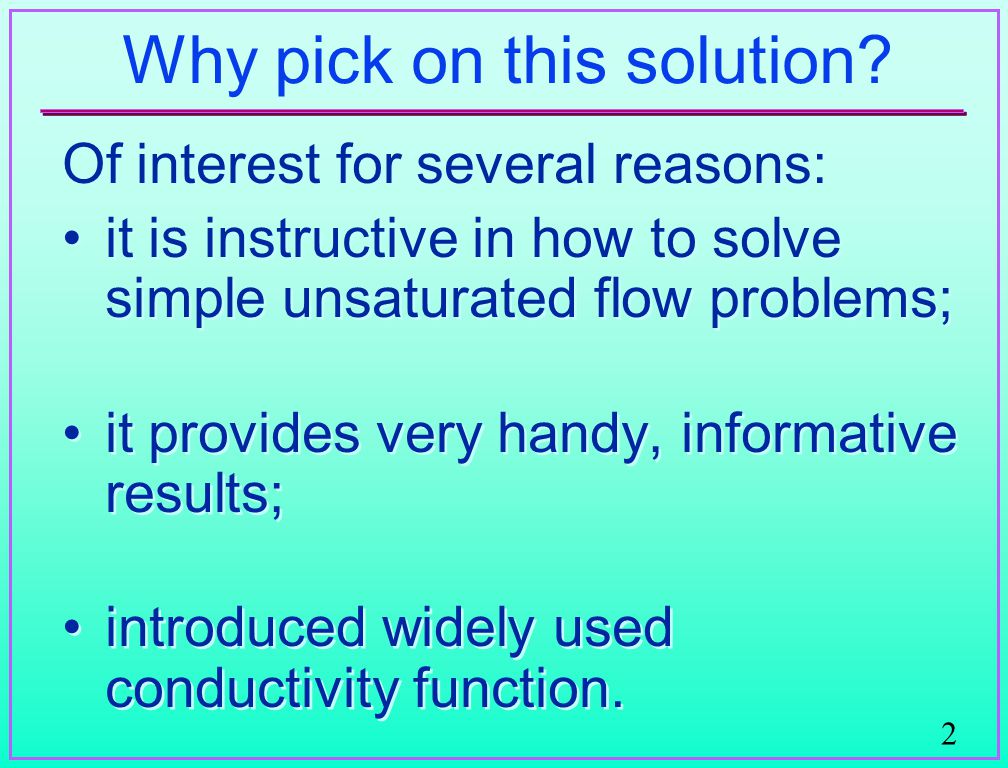 Why pick on this solution?

Of interest for several reasons:

• it is instructive in how to solve simple unsaturated flow problems;

• it provides very handy, informative results;

• introduced widely used conductivity function.

2